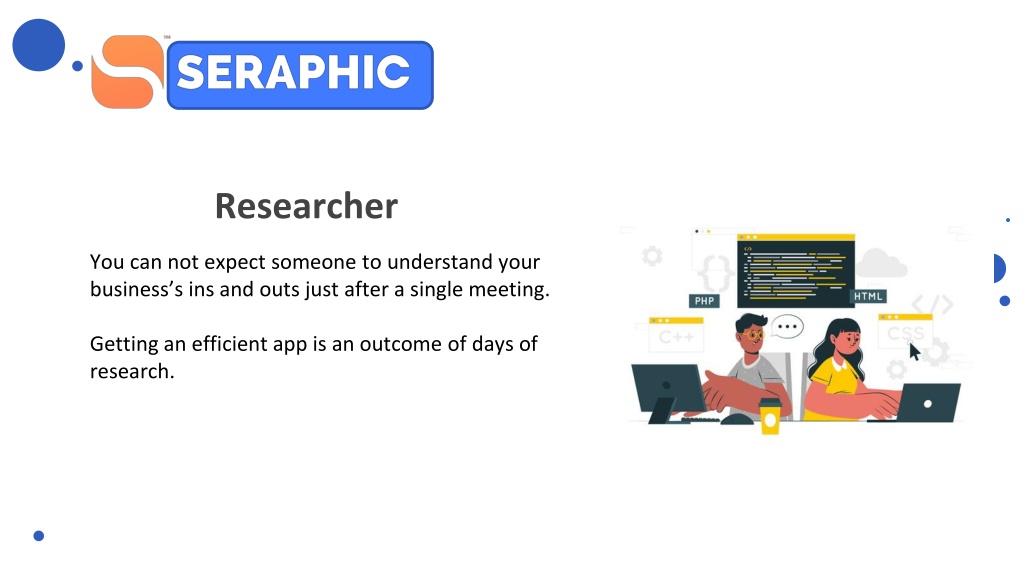 SERAPHIC

Researcher

You can not expect someone to understand your business's ins and outs just after a single meeting.

Getting an efficient app is an outcome of days of research.

PHP
HTML
C++
CSS